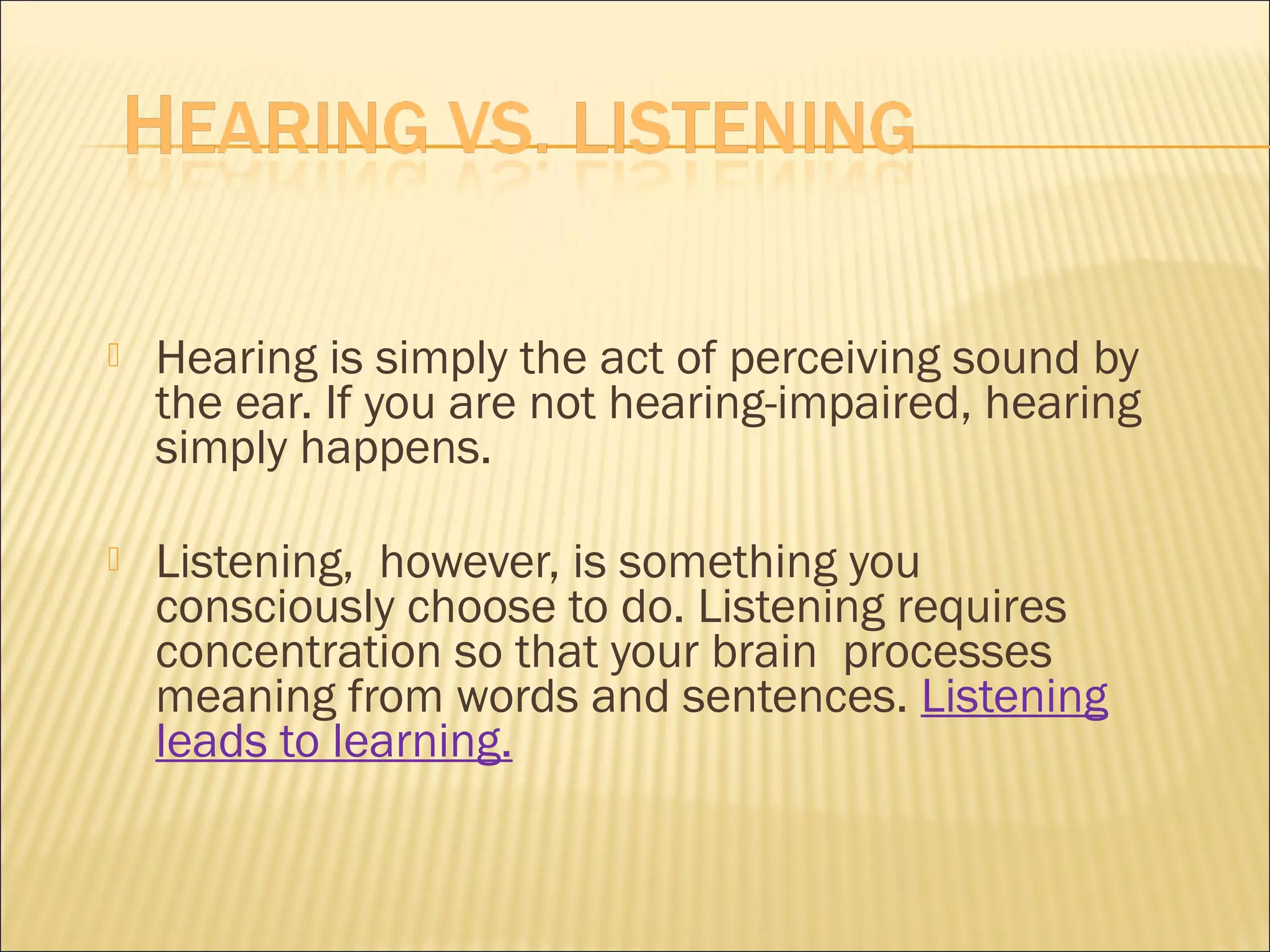 HEARING VS. LISTENING

Hearing is simply the act of perceiving sound by the ear. If you are not hearing-impaired, hearing simply happens.

Listening, however, is something you consciously choose to do. Listening requires concentration so that your brain processes meaning from words and sentences. Listening leads to learning.